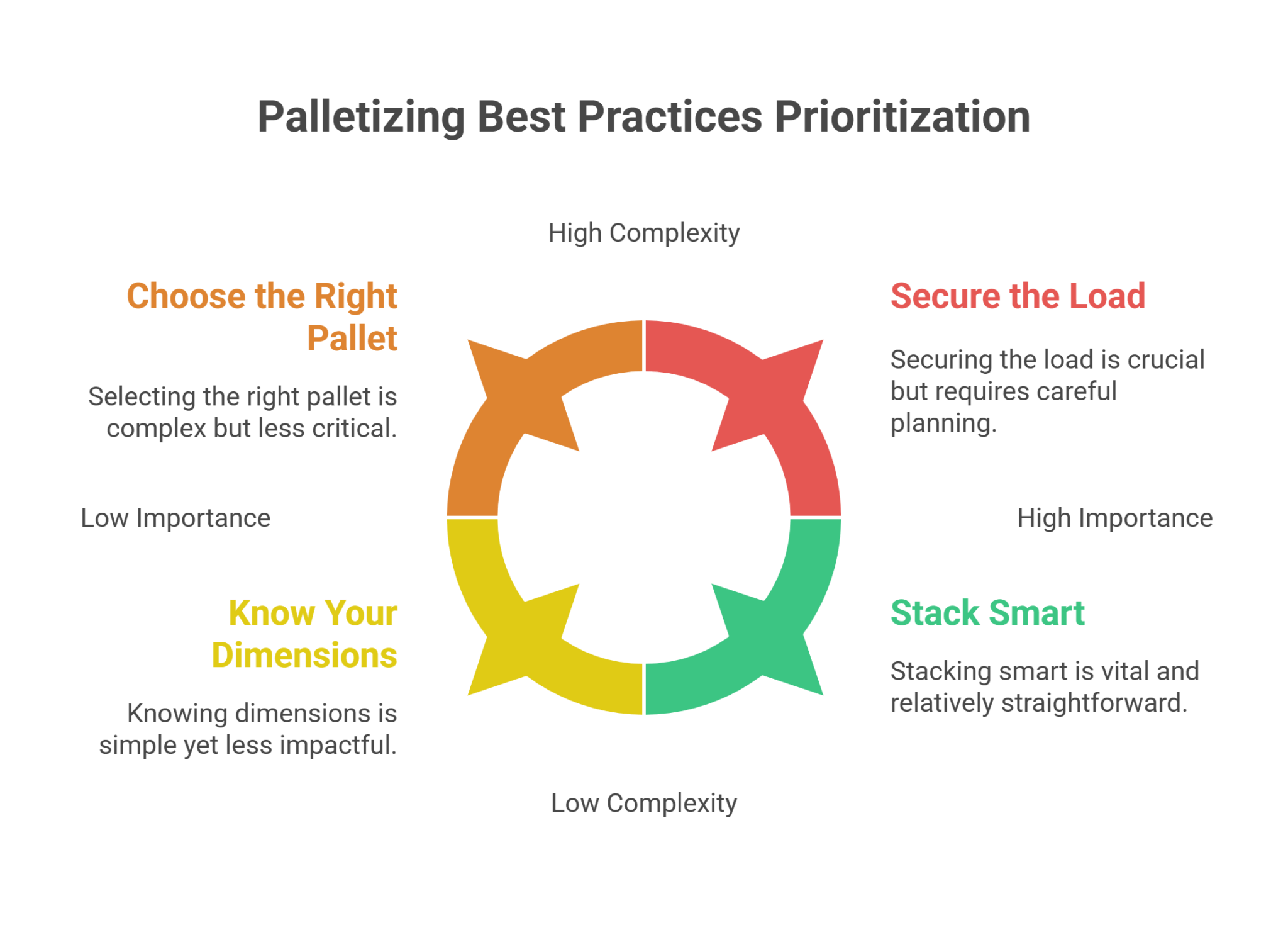 Palletizing Best Practices Prioritization

High Complexity

Choose the Right Pallet

Selecting the right pallet is complex but less critical.

Secure the Load

Securing the load is crucial but requires careful planning.

Low Importance

High Importance

Know Your Dimensions

Knowing dimensions is simple yet less impactful.

Stack Smart

Stacking smart is vital and relatively straightforward.

Low Complexity